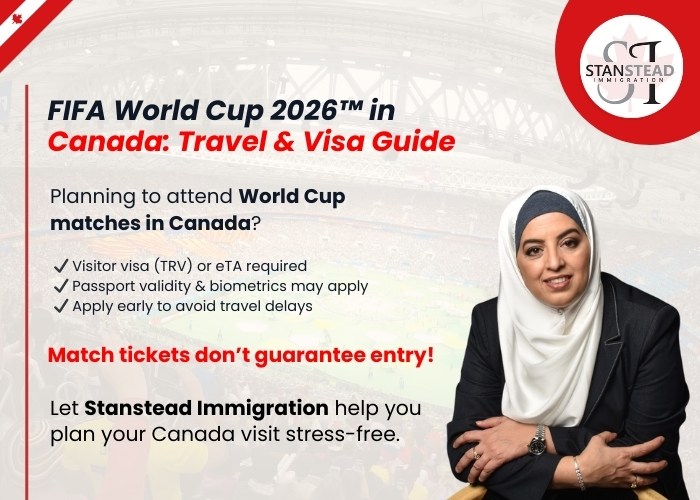 SI
STANSTEAD
IMMIGRATION

FIFA World Cup 2026™ in Canada: Travel & Visa Guide

Planning to attend World Cup matches in Canada?

✓ Visitor visa (TRV) or eTA required
✓ Passport validity & biometrics may apply
✓ Apply early to avoid travel delays

Match tickets don't guarantee entry!

Let Stanstead Immigration help you plan your Canada visit stress-free.